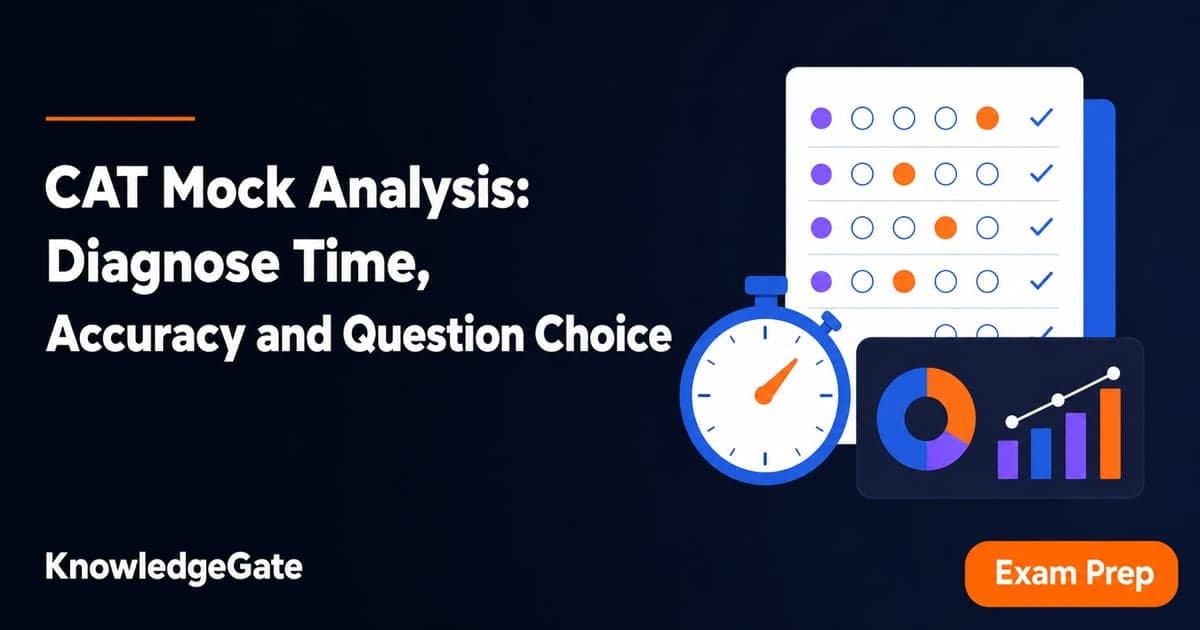 CAT Mock Analysis: Diagnose Time, Accuracy and Question Choice

KnowledgeGate

Exam Prep